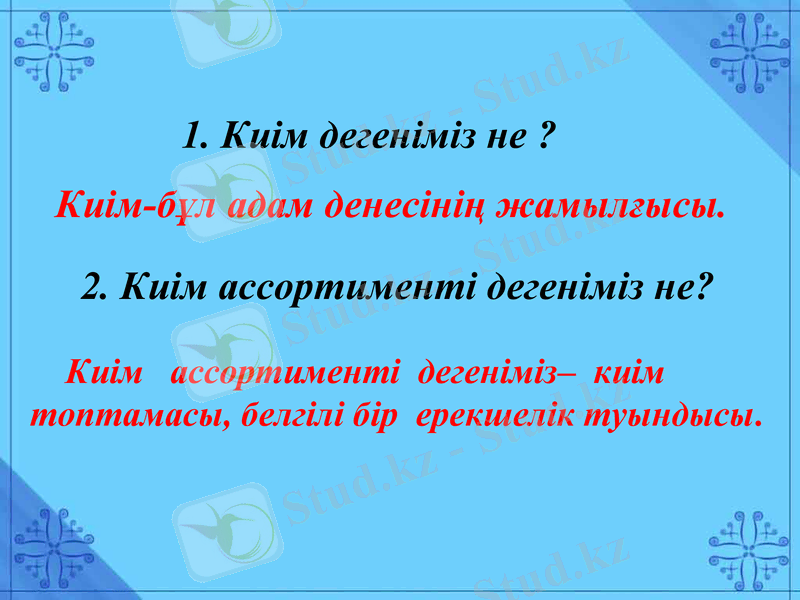 1. Киім дегеніміз не ?

Киім-бұл адам денесінің жамылғысы.

2. Киім ассортименті дегеніміз не?

Киім ассортименті дегеніміз– киім топтамасы, белгілі бір ерекшелік туындысы.

Stud.kz - Stud.kz